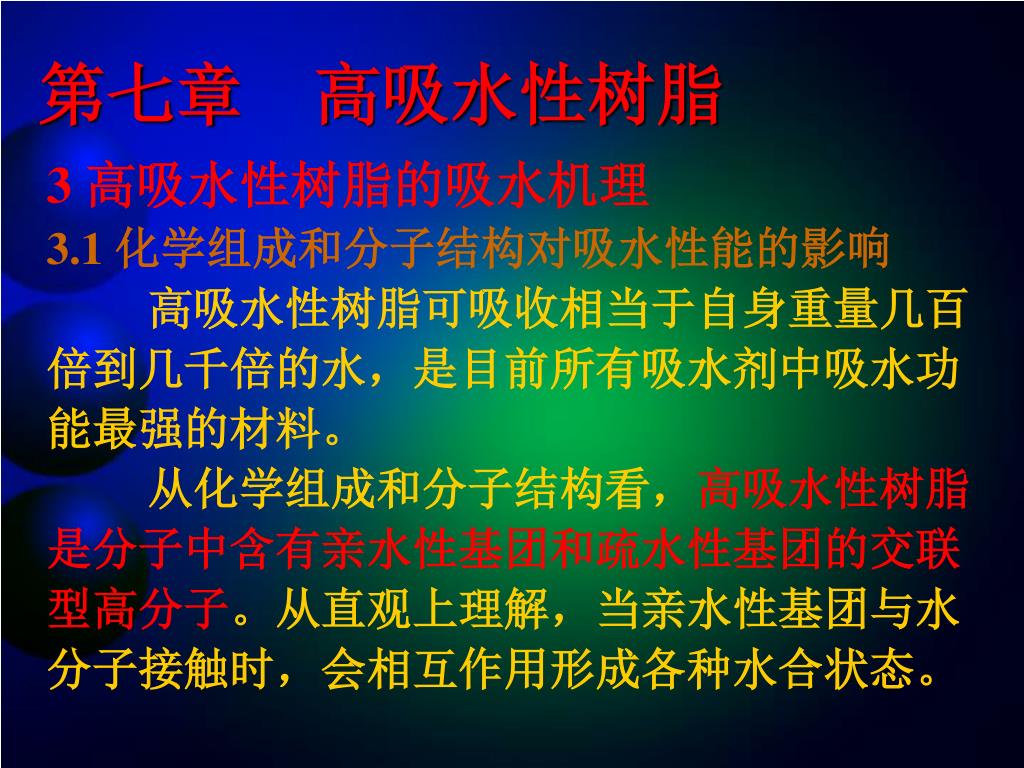 第七章　高吸水性树脂

3 高吸水性树脂的吸水机理

3.1 化学组成和分子结构对吸水性能的影响

高吸水性树脂可吸收相当于自身重量几百倍到几千倍的水，是目前所有吸水剂中吸水功能最强的材料。

从化学组成和分子结构看，高吸水性树脂是分子中含有亲水性基团和疏水性基团的交联型高分子。从直观上理解，当亲水性基团与水分子接触时，会相互作用形成各种水合状态。